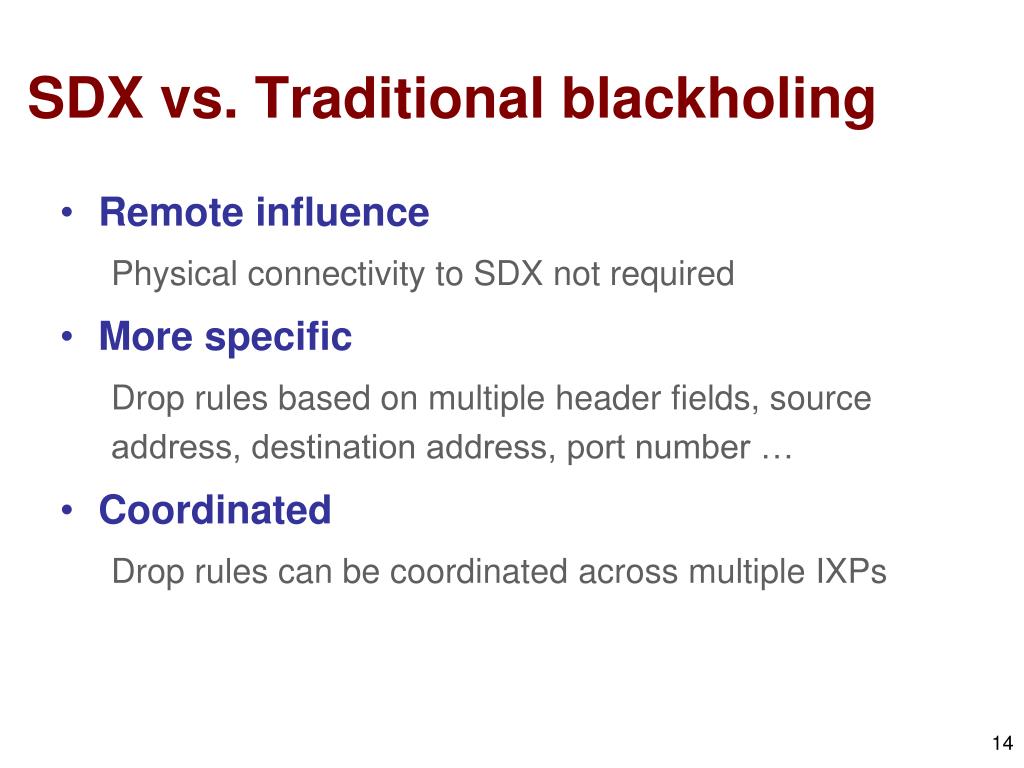 SDX vs. Traditional blackholing

• Remote influence

Physical connectivity to SDX not required

• More specific

Drop rules based on multiple header fields, source address, destination address, port number …

• Coordinated

Drop rules can be coordinated across multiple IXPs

14